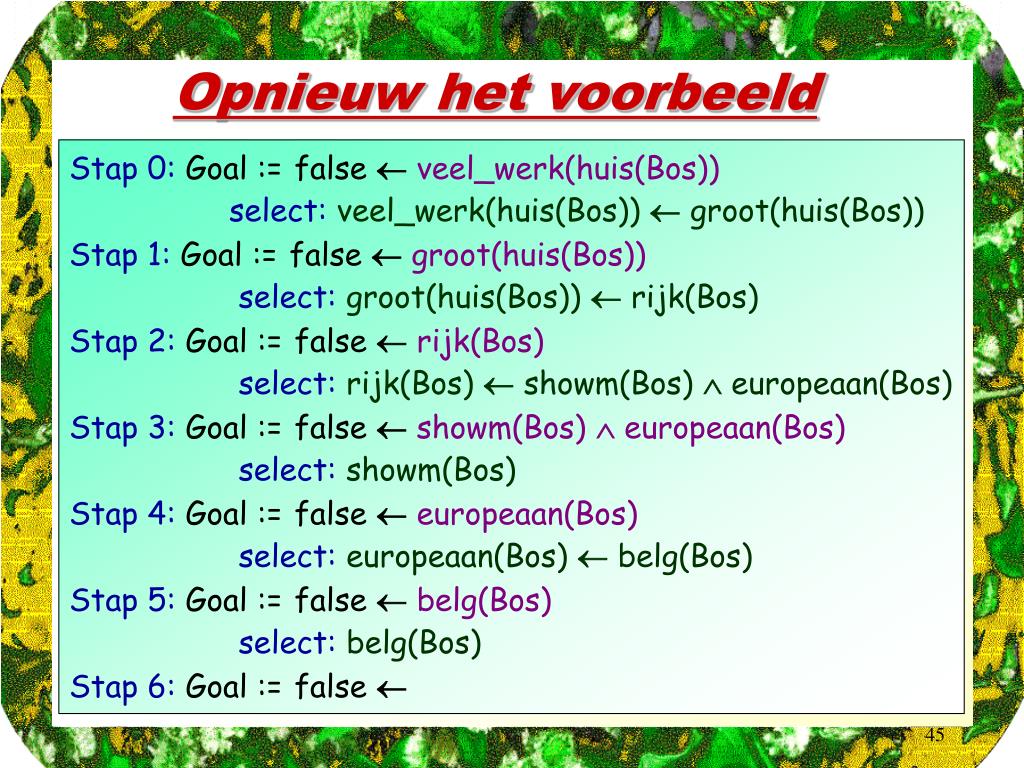 Opnieuw het voorbeeld

Stap 0: Goal := false $\leftarrow$ veel_werk(huis(Bos))
select: veel_werk(huis(Bos)) $\leftarrow$ groot(huis(Bos))
Stap 1: Goal := false $\leftarrow$ groot(huis(Bos))
select: groot(huis(Bos)) $\leftarrow$ rijk(Bos)
Stap 2: Goal := false $\leftarrow$ rijk(Bos)
select: rijk(Bos) $\leftarrow$ showm(Bos) $\wedge$ europeaan(Bos)
Stap 3: Goal := false $\leftarrow$ showm(Bos) $\wedge$ europeaan(Bos)
select: showm(Bos)
Stap 4: Goal := false $\leftarrow$ europeaan(Bos)
select: europeaan(Bos) $\leftarrow$ belg(Bos)
Stap 5: Goal := false $\leftarrow$ belg(Bos)
select: belg(Bos)
Stap 6: Goal := false $\leftarrow$

45